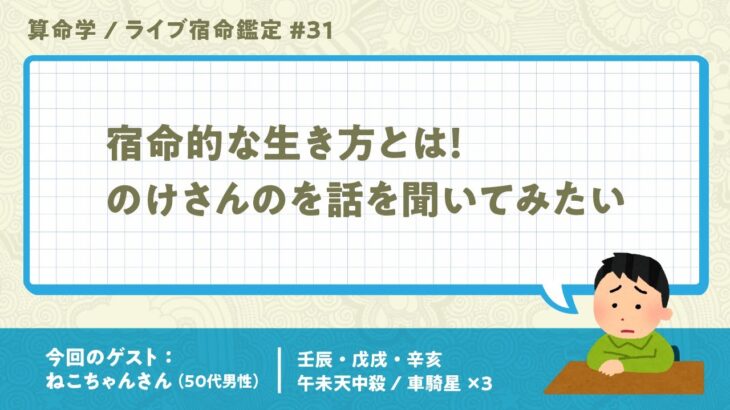 算命学 / ライブ宿命鑑定 #31

宿命的な生き方とは!
のけさんのを話を聞いてみたい

今回のゲスト：
ねこちゃんさん（50代男性）

壬辰・戊戌・辛亥
午未天中殺 / 車騎星 ×3